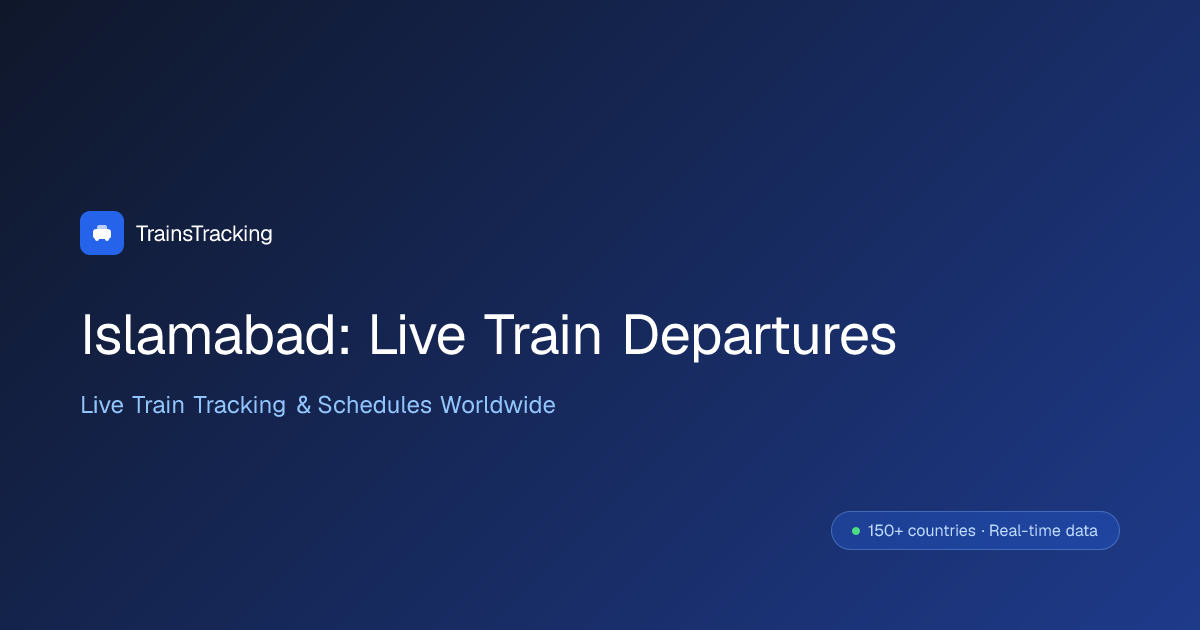 TrainsTracking

Islamabad: Live Train Departures

Live Train Tracking & Schedules Worldwide

150+ countries · Real-time data